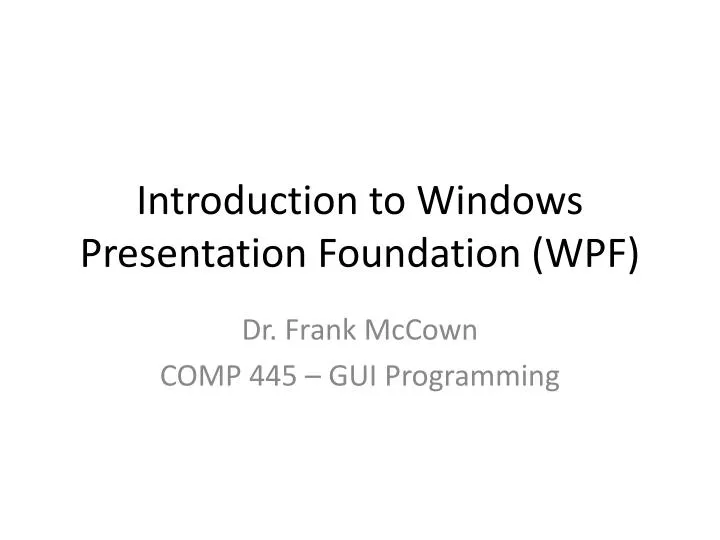 Introduction to Windows Presentation Foundation (WPF)

Dr. Frank McCown

COMP 445 – GUI Programming